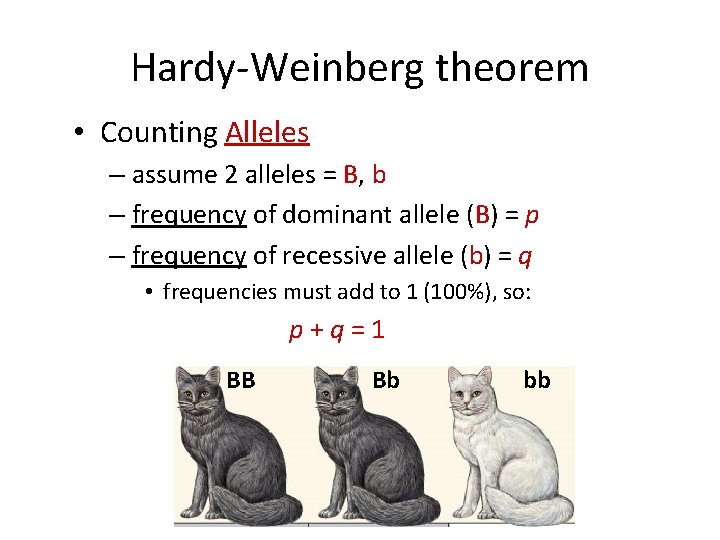 Hardy-Weinberg theorem

• Counting Alleles

– assume 2 alleles = B, b

– frequency of dominant allele (B) = $p$

– frequency of recessive allele (b) = $q$

• frequencies must add to 1 (100%), so:

$p + q = 1$

BB

Bb

bb